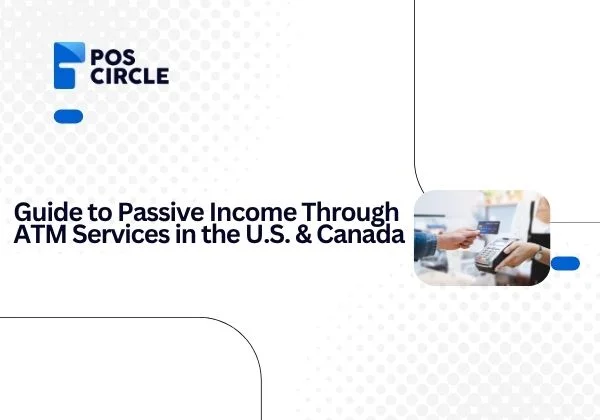 POS
CIRCLE

Guide to Passive Income Through ATM Services in the U.S. & Canada